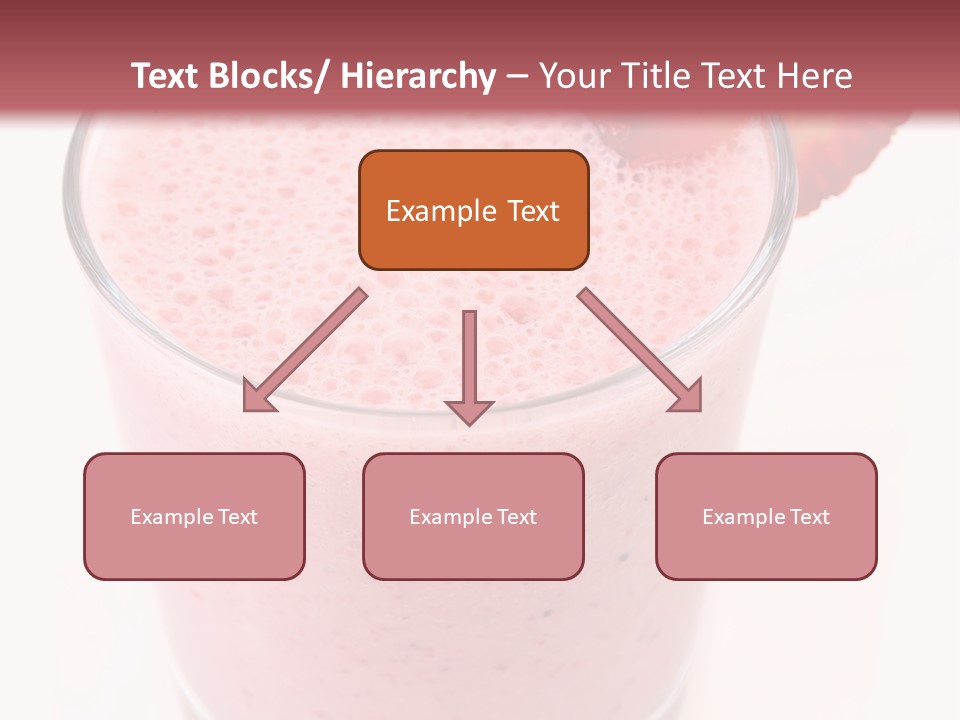 Text Blocks/ Hierarchy – Your Title Text Here

Example Text

Example Text

Example Text

Example Text